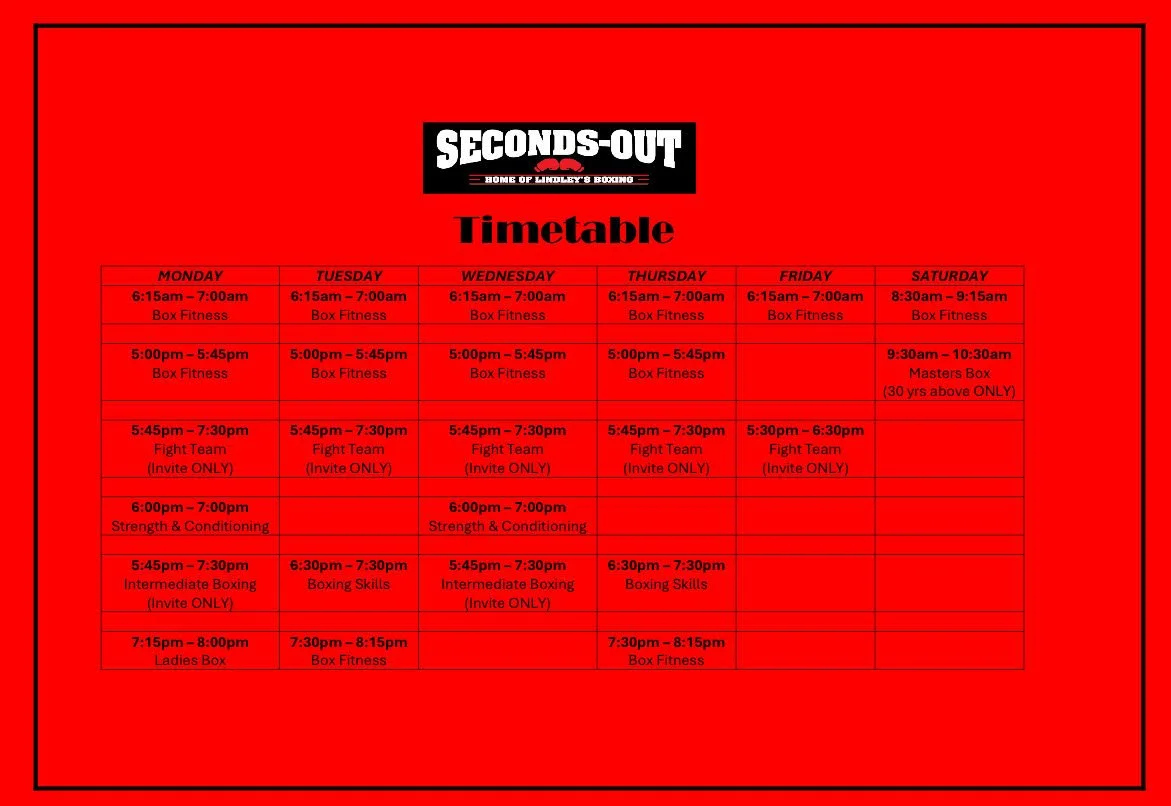 SECONDS-OUT
HOME OF LINDLEY'S BOXING

Timetable

| MONDAY | TUESDAY | WEDNESDAY | THURSDAY | FRIDAY | SATURDAY |
|---|---|---|---|---|---|
| 6:15am – 7:00am Box Fitness | 6:15am – 7:00am Box Fitness | 6:15am – 7:00am Box Fitness | 6:15am – 7:00am Box Fitness | 6:15am – 7:00am Box Fitness | 8:30am – 9:15am Box Fitness |
| | | | | | |
| 5:00pm – 5:45pm Box Fitness | 5:00pm – 5:45pm Box Fitness | 5:00pm – 5:45pm Box Fitness | 5:00pm – 5:45pm Box Fitness | | 9:30am – 10:30am Masters Box (30 yrs above ONLY) |
| | | | | | |
| 5:45pm – 7:30pm Fight Team (Invite ONLY) | 5:45pm – 7:30pm Fight Team (Invite ONLY) | 5:45pm – 7:30pm Fight Team (Invite ONLY) | 5:45pm – 7:30pm Fight Team (Invite ONLY) | 5:30pm – 6:30pm Fight Team (Invite ONLY) | |
| | | | | | |
| 6:00pm – 7:00pm Strength & Conditioning | | 6:00pm – 7:00pm Strength & Conditioning | | | |
| | | | | | |
| 5:45pm – 7:30pm Intermediate Boxing (Invite ONLY) | 6:30pm – 7:30pm Boxing Skills | 5:45pm – 7:30pm Intermediate Boxing (Invite ONLY) | 6:30pm – 7:30pm Boxing Skills | | |
| | | | | | |
| 7:15pm – 8:00pm Ladies Box | 7:30pm – 8:15pm Box Fitness | | 7:30pm – 8:15pm Box Fitness | | |